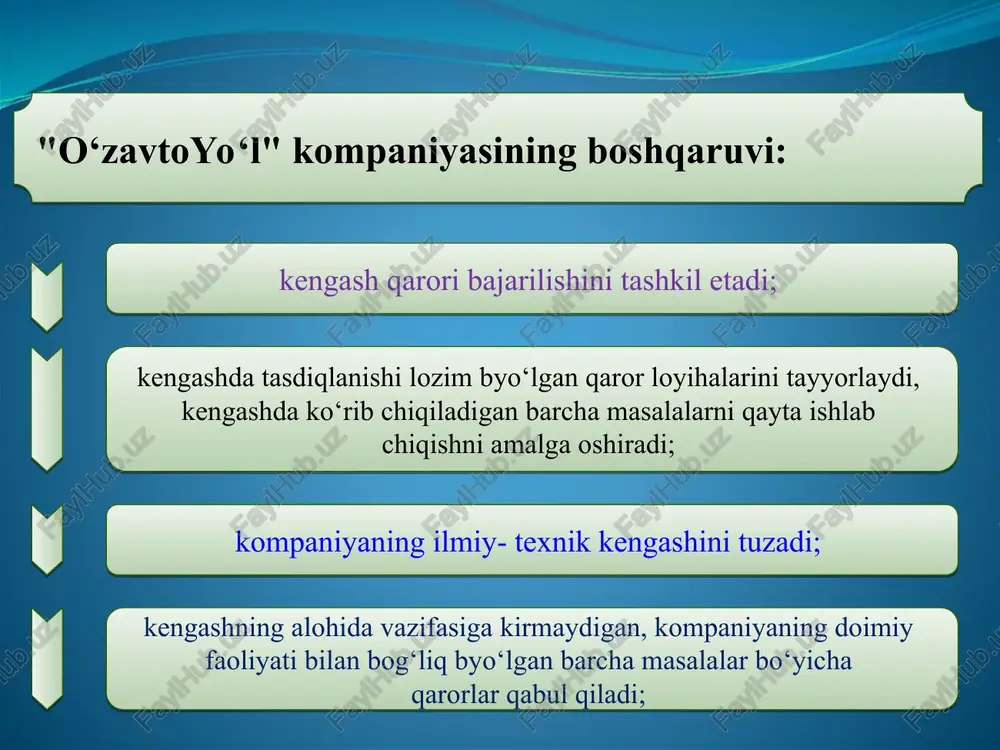 "O‘zavtoYo‘l" kompaniyasining boshqaruvi:

kengash qarori bajarilishini tashkil etadi;

kengashda tasdiqlanishi lozim byo‘lgan qaror loyihalarini tayyorlaydi, kengashda ko‘rib chiqiladigan barcha masalalarni qayta ishlab chiqishni amalga oshiradi;

kompaniyaning ilmiy- texnik kengashini tuzadi;

kengashning alohida vazifasiga kirmaydigan, kompaniyaning doimiy faoliyati bilan bog‘liq byo‘lgan barcha masalalar bo‘yicha qarorlar qabul qiladi;

FaylHub.uz